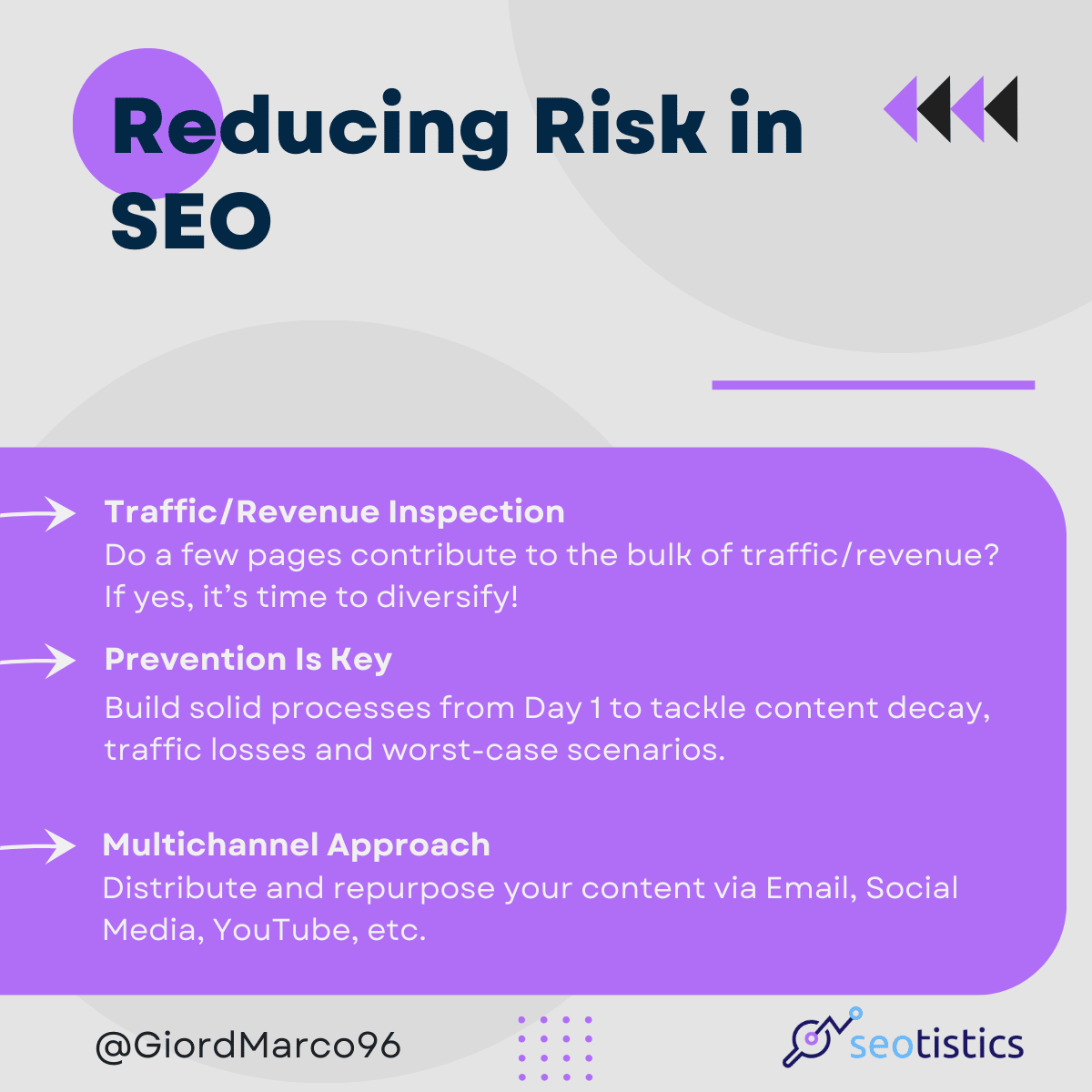 Reducing Risk in SEO

Traffic/Revenue Inspection
Do a few pages contribute to the bulk of traffic/revenue? If yes, it's time to diversify!

Prevention Is Key
Build solid processes from Day 1 to tackle content decay, traffic losses and worst-case scenarios.

Multichannel Approach
Distribute and repurpose your content via Email, Social Media, YouTube, etc.

@GiordMarco96

seotistics